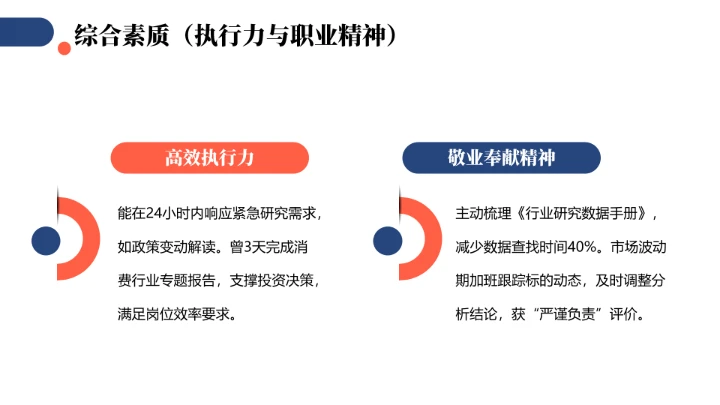 综合素质（执行力与职业精神）

高效执行力

能在24小时内响应紧急研究需求，如政策变动解读。曾3天完成消费行业专题报告，支撑投资决策，满足岗位效率要求。

敬业奉献精神

主动梳理《行业研究数据手册》，减少数据查找时间40%。市场波动期加班跟踪标的动态，及时调整分析结论，获“严谨负责”评价。